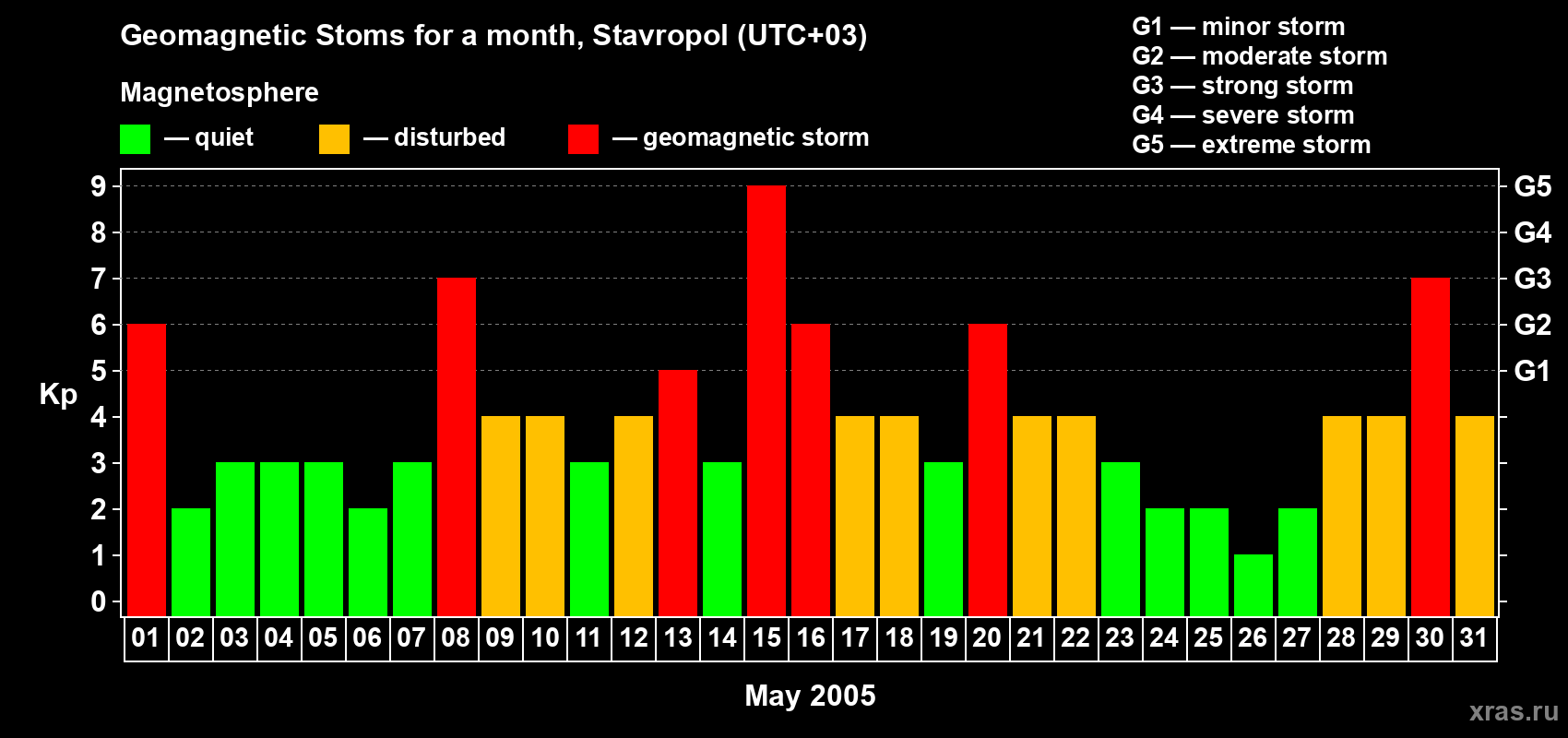 Geomagnetic Stoms for a month, Stavropol (UTC+03)

Magnetosphere

— quiet — disturbed — geomagnetic storm

G1 — minor storm
G2 — moderate storm
G3 — strong storm
G4 — severe storm
G5 — extreme storm

Kp

9
8
7
6
5
4
3
2
1
0

G5
G4
G3
G2
G1

01 02 03 04 05 06 07 08 09 10 11 12 13 14 15 16 17 18 19 20 21 22 23 24 25 26 27 28 29 30 31

May 2005

xras.ru